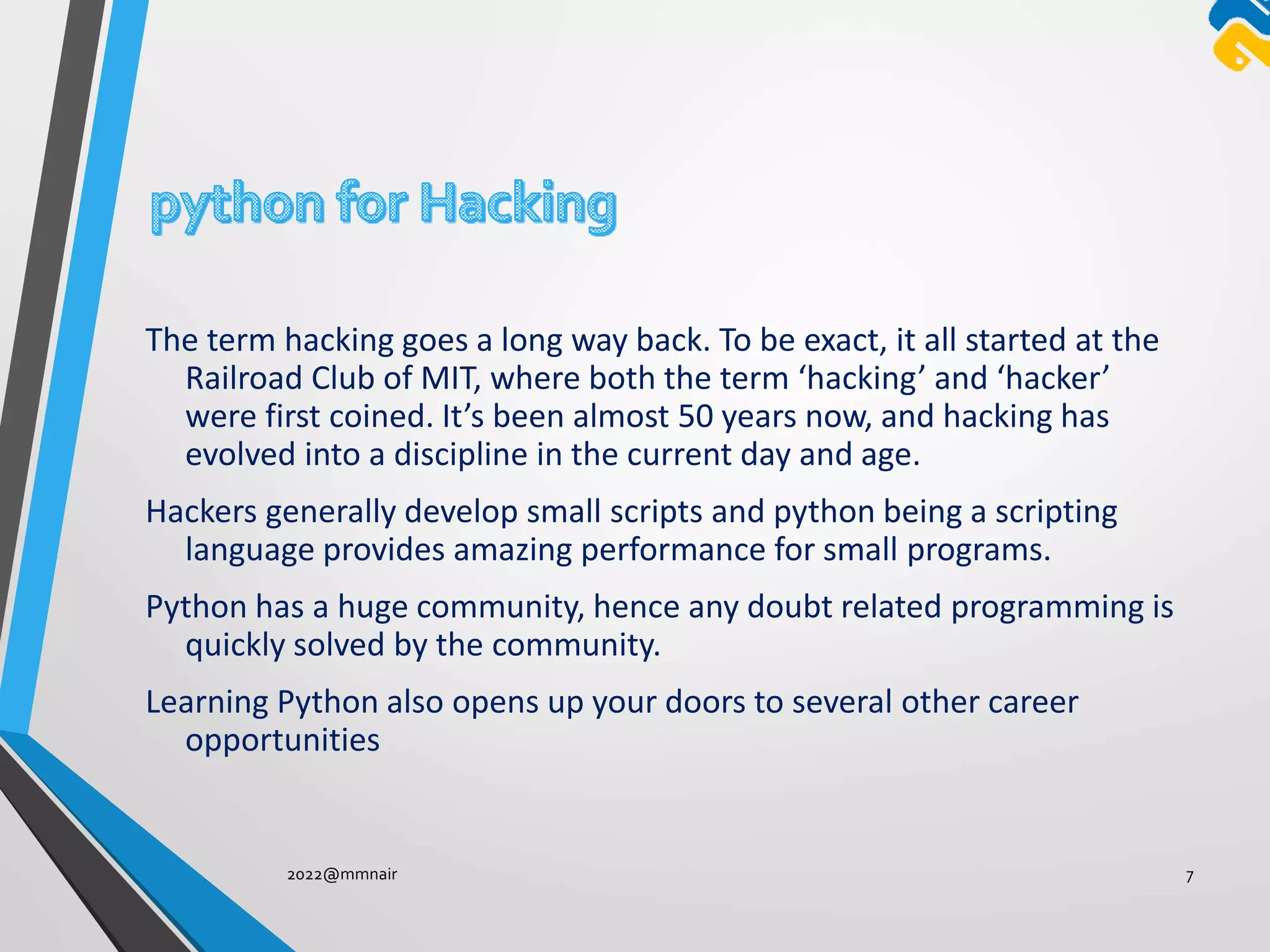 python for Hacking

The term hacking goes a long way back. To be exact, it all started at the Railroad Club of MIT, where both the term ‘hacking’ and ‘hacker’ were first coined. It’s been almost 50 years now, and hacking has evolved into a discipline in the current day and age.

Hackers generally develop small scripts and python being a scripting language provides amazing performance for small programs.

Python has a huge community, hence any doubt related programming is quickly solved by the community.

Learning Python also opens up your doors to several other career opportunities

2022@mmnair

7